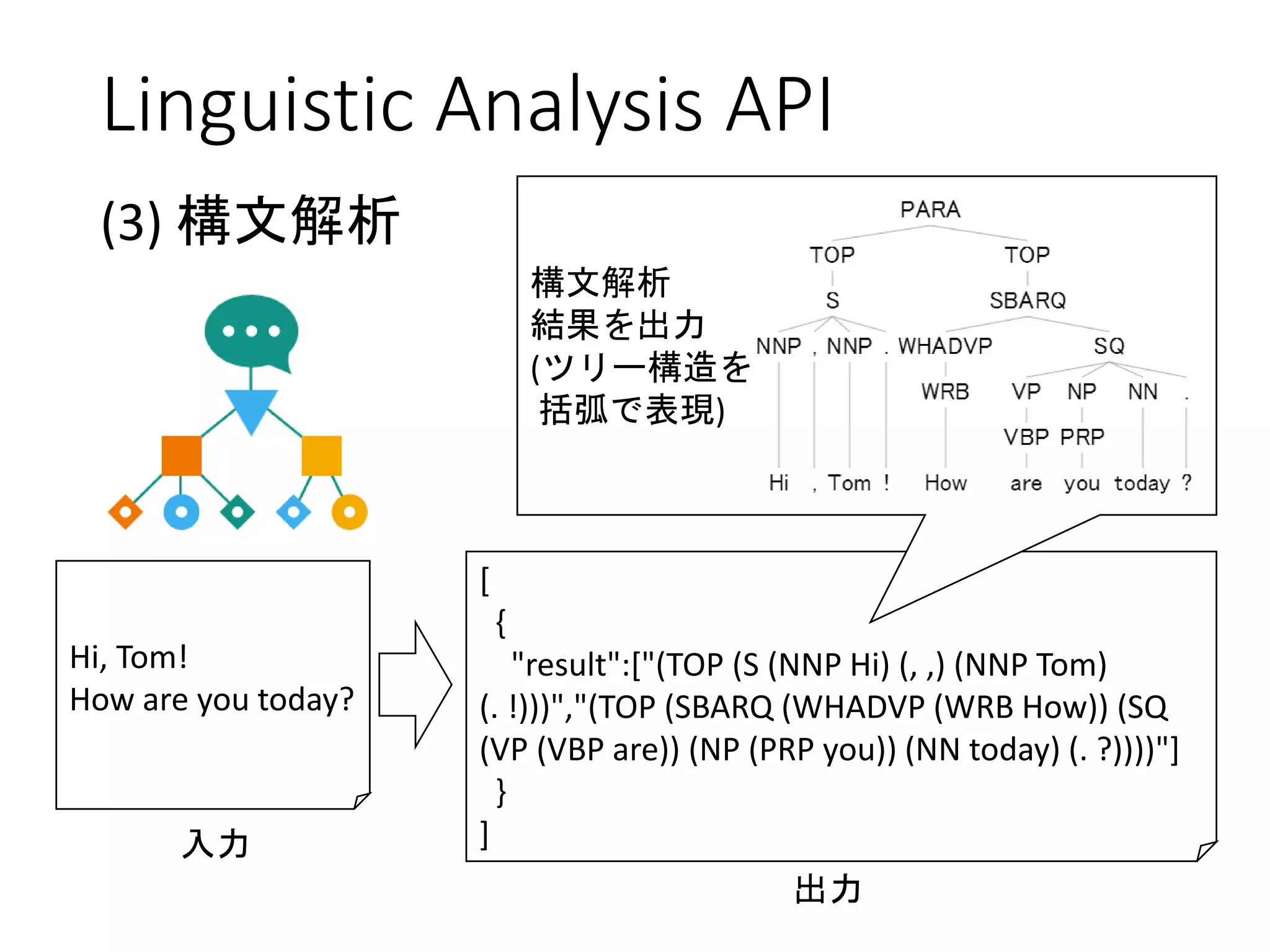 Linguistic Analysis API

(3) 構文解析

構文解析
結果を出力
(ツリー構造を
括弧で表現)

PARA
TOP
TOP
S
SBARQ
NNP , NNP . WHADVP SQ
WRB VP NP NN .
VBP PRP
Hi , Tom ! How are you today ?

Hi, Tom!
How are you today?

入力

[
{
"result":["(TOP (S (NNP Hi) (, ,) (NNP Tom) (. !)))","(TOP (SBARQ (WHADVP (WRB How)) (SQ (VP (VBP are)) (NP (PRP you)) (NN today) (. ?))))"]
}
]

出力